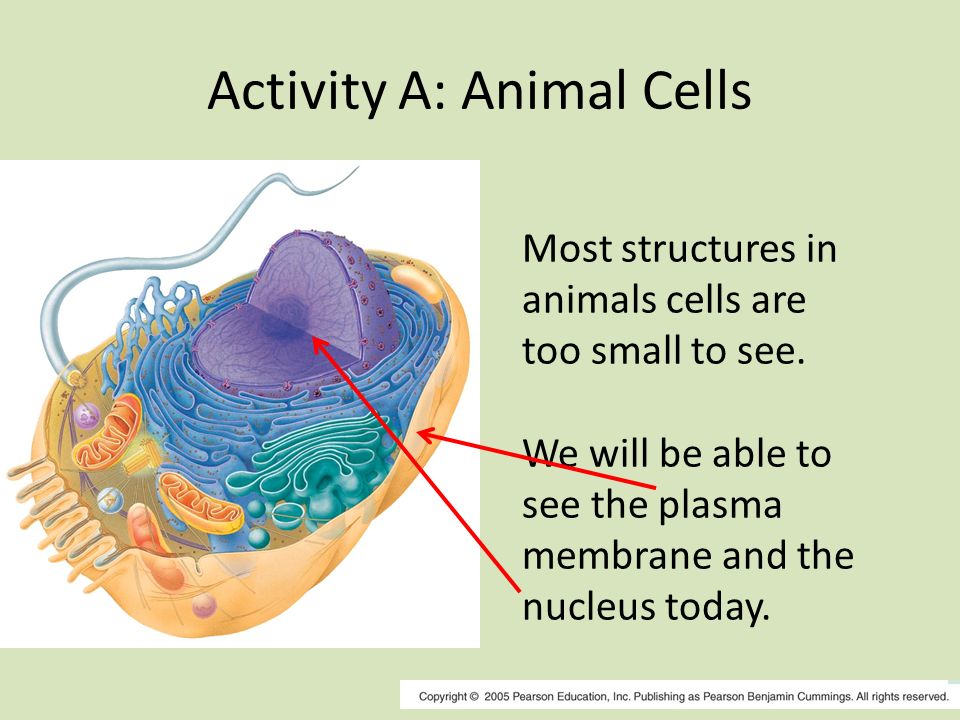 Activity A: Animal Cells

Most structures in animals cells are too small to see.

We will be able to see the plasma membrane and the nucleus today.

Copyright © 2005 Pearson Education, Inc. Publishing as Pearson Benjamin Cummings. All rights reserved.